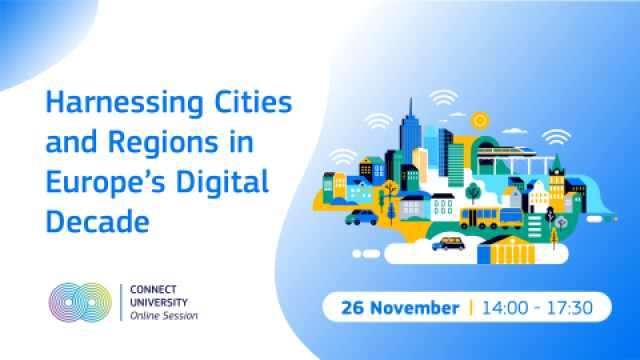 Harnessing Cities and Regions in Europe's Digital Decade

CONNECT UNIVERSITY
Online Session

26 November | 14:00 - 17:30